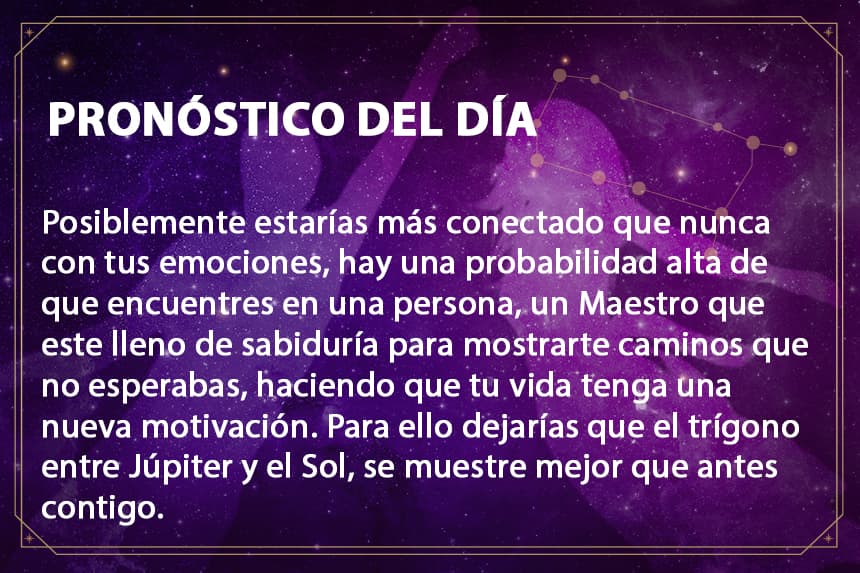 PRONÓSTICO DEL DÍA

Posiblemente estarías más conectado que nunca con tus emociones, hay una probabilidad alta de que encuentres en una persona, un Maestro que este lleno de sabiduría para mostrarte caminos que no esperabas, haciendo que tu vida tenga una nueva motivación. Para ello dejarías que el trígono entre Júpiter y el Sol, se muestre mejor que antes contigo.